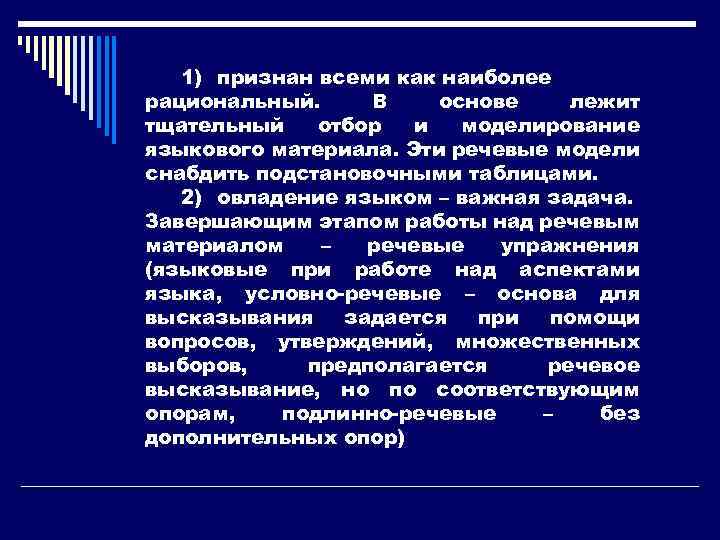 1) признан всеми как наиболее рациональный. В основе лежит тщательный отбор и моделирование языкового материала. Эти речевые модели снабдить подстановочными таблицами.

2) овладение языком – важная задача. Завершающим этапом работы над речевым материалом – речевые упражнения (языковые при работе над аспектами языка, условно-речевые – основа для высказывания задается при помощи вопросов, утверждений, множественных выборов, предполагается речевое высказывание, но по соответствующим опорам, подлинно-речевые – без дополнительных опор)